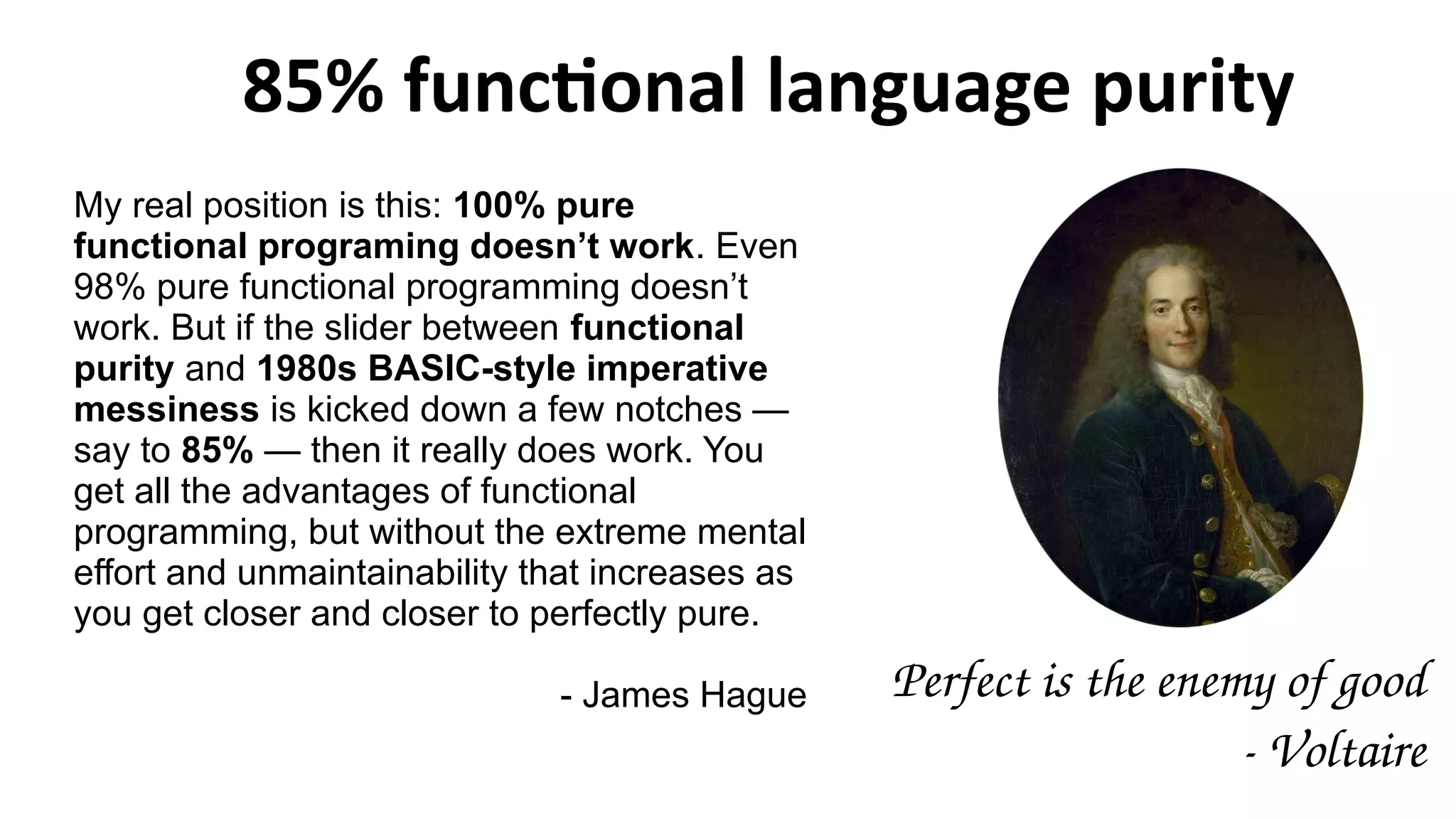 85% functional language purity

My real position is this: 100% pure functional programing doesn't work. Even 98% pure functional programming doesn't work. But if the slider between functional purity and 1980s BASIC-style imperative messiness is kicked down a few notches — say to 85% — then it really does work. You get all the advantages of functional programming, but without the extreme mental effort and unmaintainability that increases as you get closer and closer to perfectly pure.

- James Hague

Perfect is the enemy of good
- Voltaire